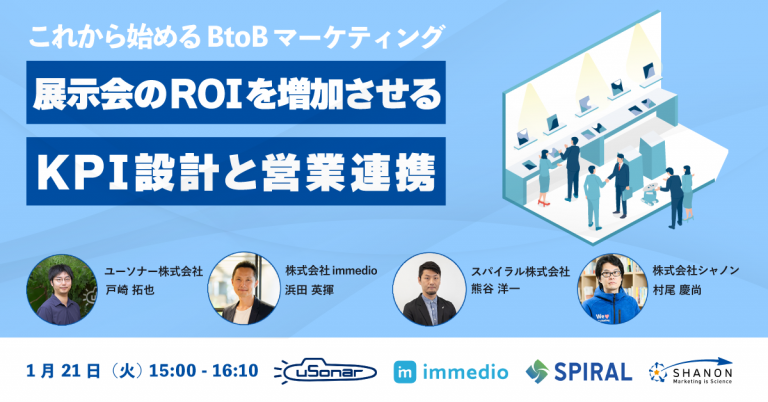 これから始める BtoB マーケティング

展示会のROIを増加させる

KPI設計と営業連携

ユーソナー株式会社
戸崎 拓也

株式会社 immedio
浜田 英揮

スパイラル株式会社
熊谷 洋一

株式会社シャノン
村尾 慶尚

1月 21日（火）15:00 - 16:10

uSonar

immedio

SPIRAL

SHANON
Marketing is Science